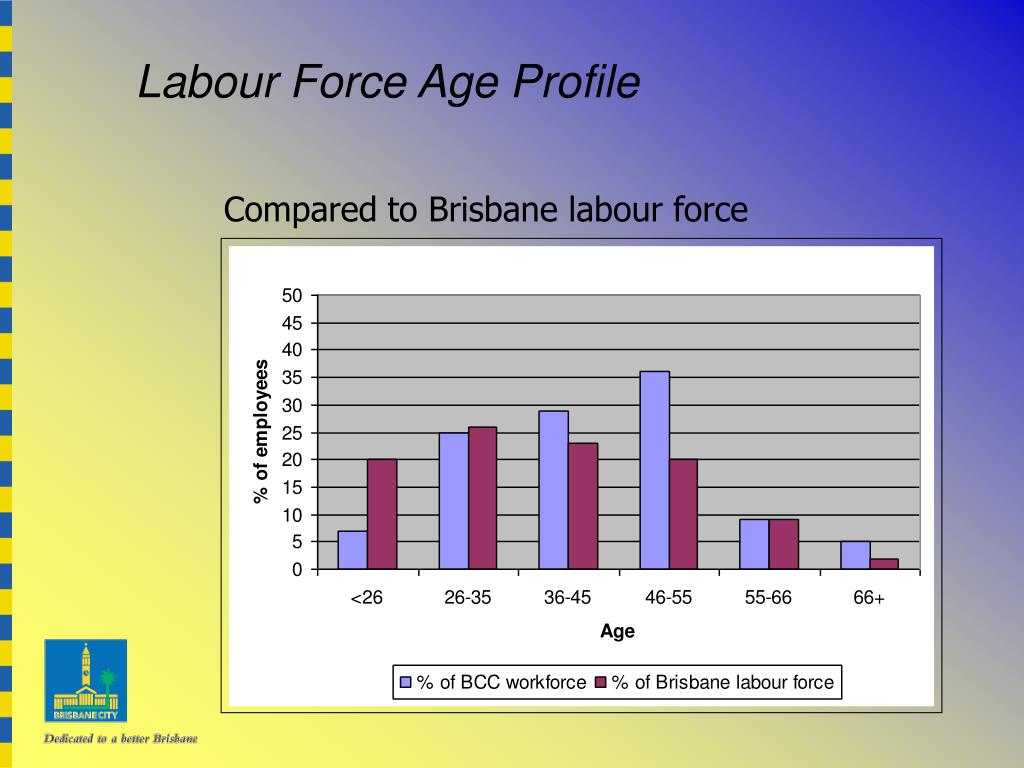 Labour Force Age Profile

Compared to Brisbane labour force

50
45
40
35
30
25
20
15
10
5
0

% of employees

<26
26-35
36-45
46-55
55-66
66+

Age

% of BCC workforce
% of Brisbane labour force

BRISBANE CITY

Dedicated to a better Brisbane